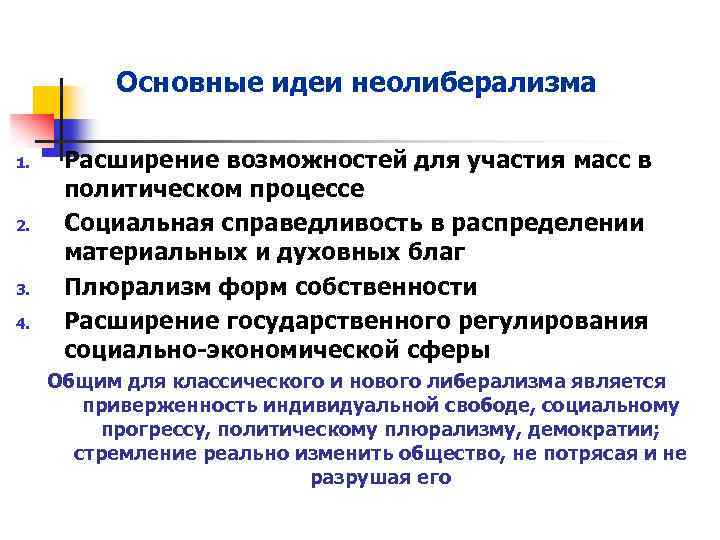 Основные идеи неолиберализма

1. Расширение возможностей для участия масс в политическом процессе
2. Социальная справедливость в распределении материальных и духовных благ
3. Плюрализм форм собственности
4. Расширение государственного регулирования социально-экономической сферы

Общим для классического и нового либерализма является приверженность индивидуальной свободе, социальному прогрессу, политическому плюрализму, демократии; стремление реально изменить общество, не потрясая и не разрушая его